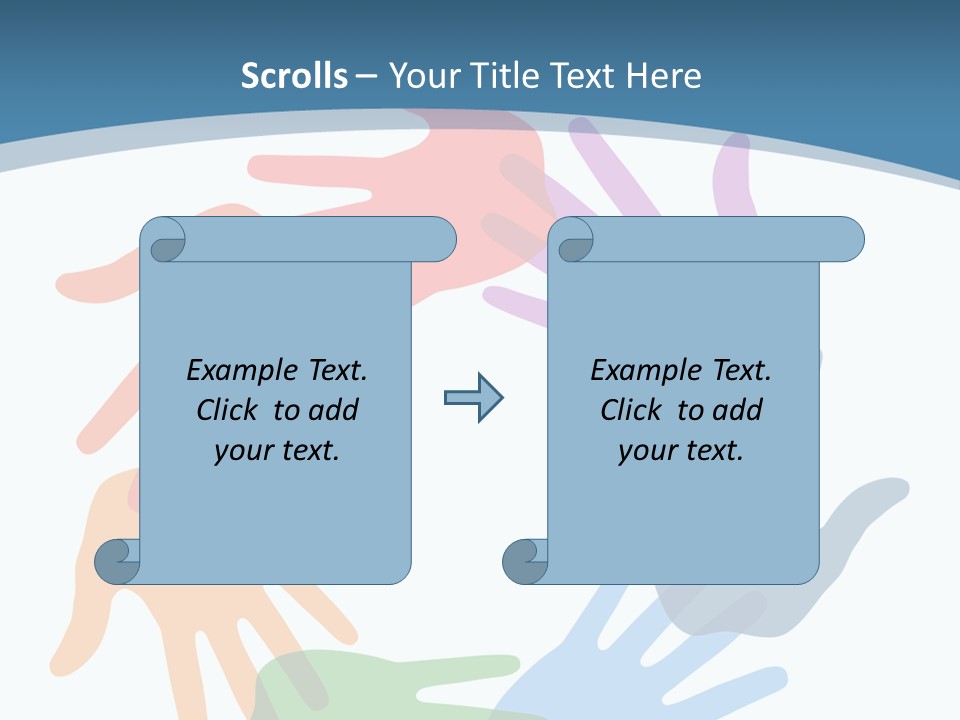 Scrolls – Your Title Text Here

Example Text. Click to add your text.

Example Text. Click to add your text.